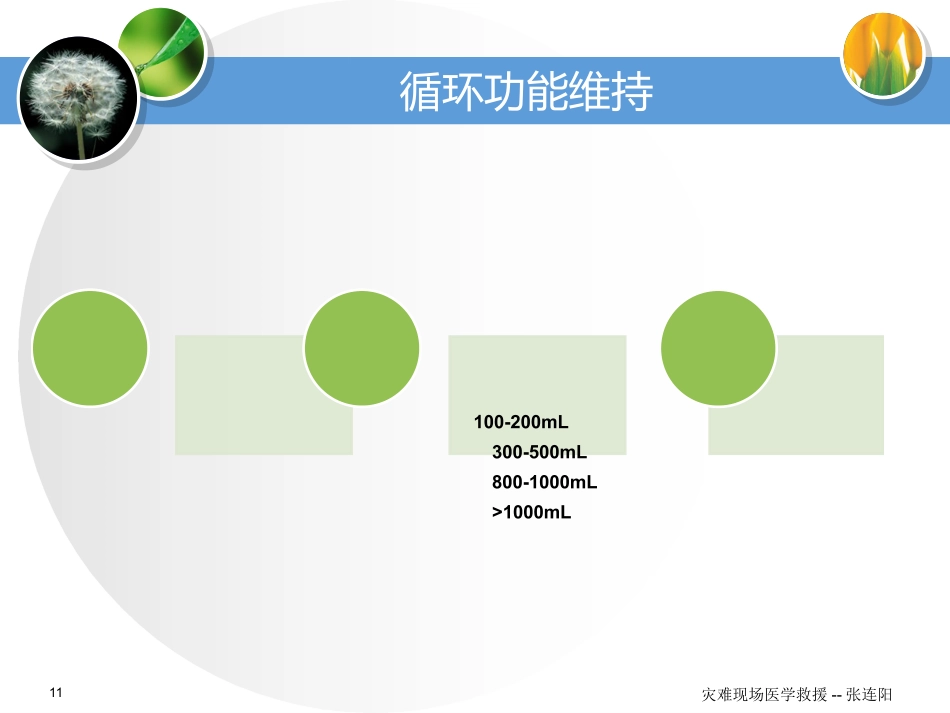 循环功能维持

100-200mL

300-500mL

800-1000mL

>1000mL

11

灾难现场医学救援 -- 张连阳